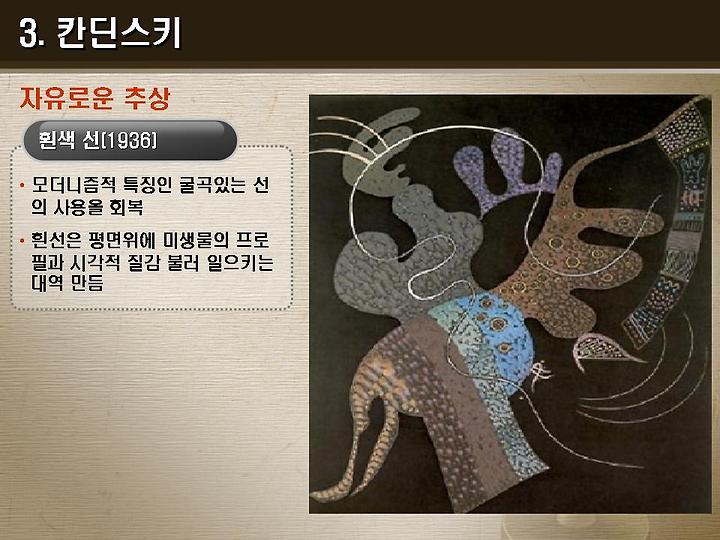 3. 칸딘스키

자유로운 추상

흰색 선[1936]

• 모더니즘적 특징인 굴곡있는 선의 사용을 회복

• 흰선은 평면위에 미생물의 프로필과 시각적 질감 불러 일으키는 대역 만듬